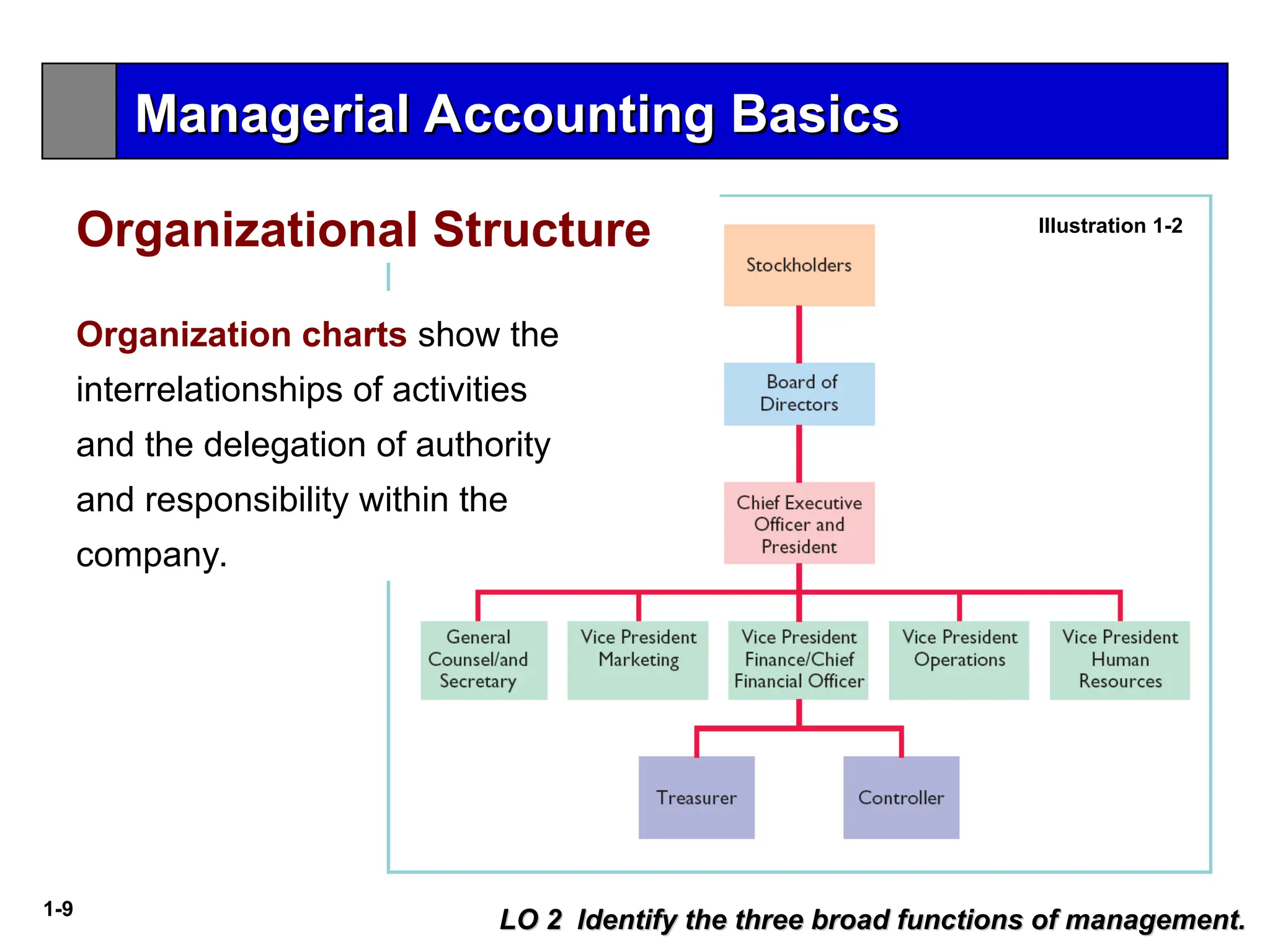 Managerial Accounting Basics

Organizational Structure

Organization charts show the interrelationships of activities and the delegation of authority and responsibility within the company.

Illustration 1-2

Stockholders

Board of Directors

Chief Executive Officer and President

General Counsel/and Secretary

Vice President Marketing

Vice President Finance/Chief Financial Officer

Vice President Operations

Vice President Human Resources

Treasurer

Controller

1-9

LO 2 Identify the three broad functions of management.